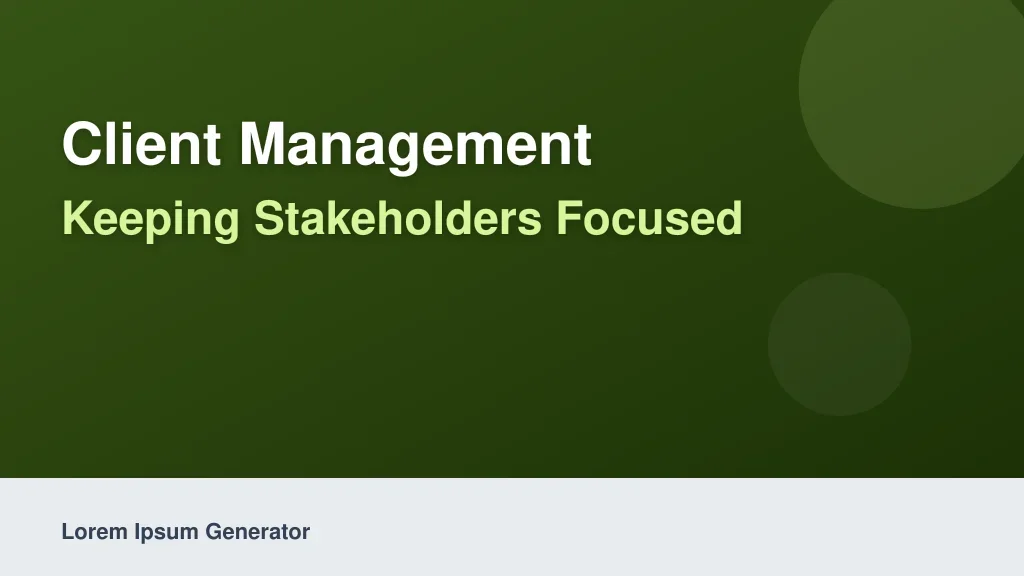 Client Management

Keeping Stakeholders Focused

Lorem Ipsum Generator